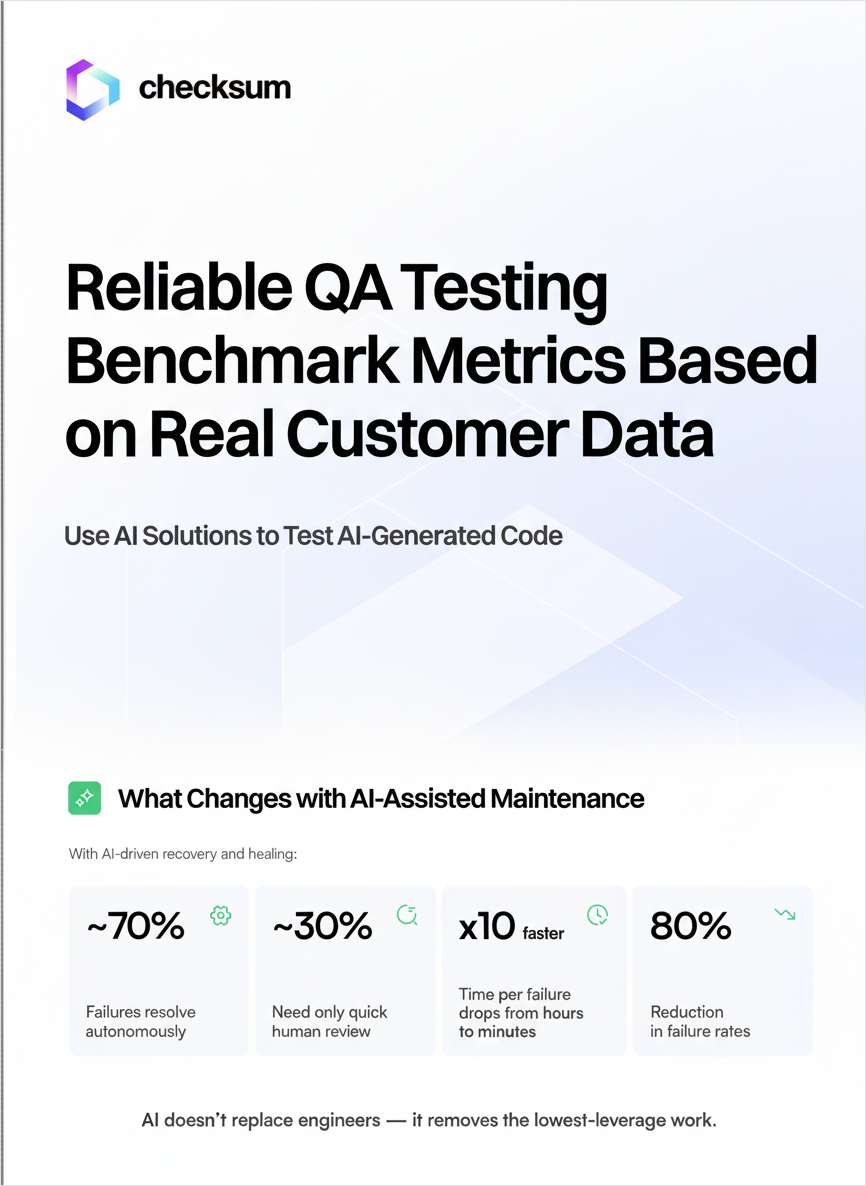 checksum

Reliable QA Testing Benchmark Metrics Based on Real Customer Data

Use AI Solutions to Test AI-Generated Code

What Changes with AI-Assisted Maintenance

With AI-driven recovery and healing:

~70%
Failures resolve autonomously

~30%
Need only quick human review

x10 faster
Time per failure drops from hours to minutes

80%
Reduction in failure rates

AI doesn't replace engineers — it removes the lowest-leverage work.